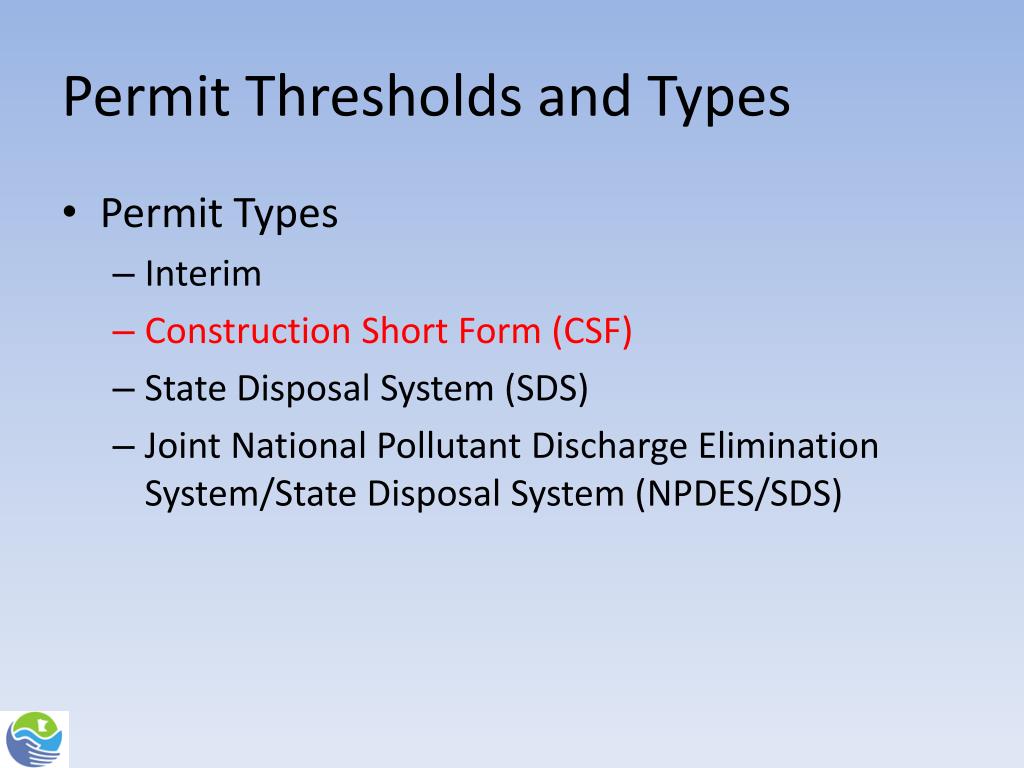 Permit Thresholds and Types

• Permit Types
– Interim
– Construction Short Form (CSF)
– State Disposal System (SDS)
– Joint National Pollutant Discharge Elimination System/State Disposal System (NPDES/SDS)